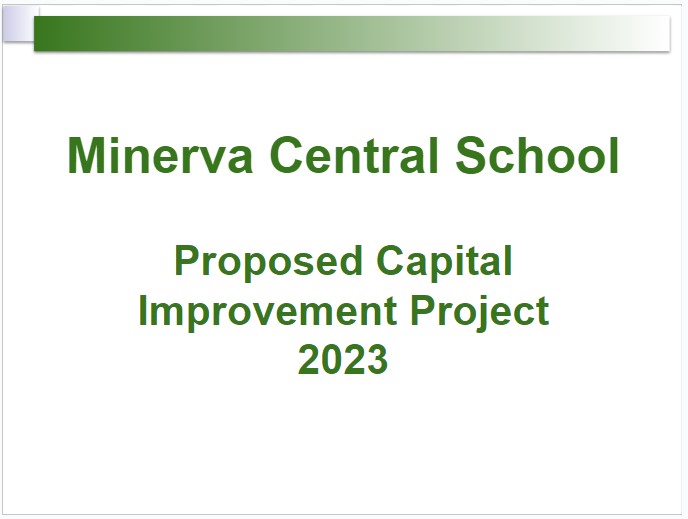 Minerva Central School

Proposed Capital Improvement Project 2023